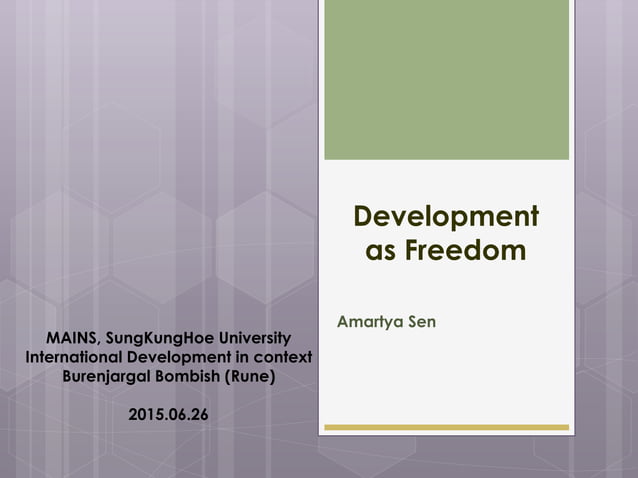 Development as Freedom

Amartya Sen

MAINS, SungKungHoe University
International Development in context
Burenjargal Bombish (Rune)

2015.06.26